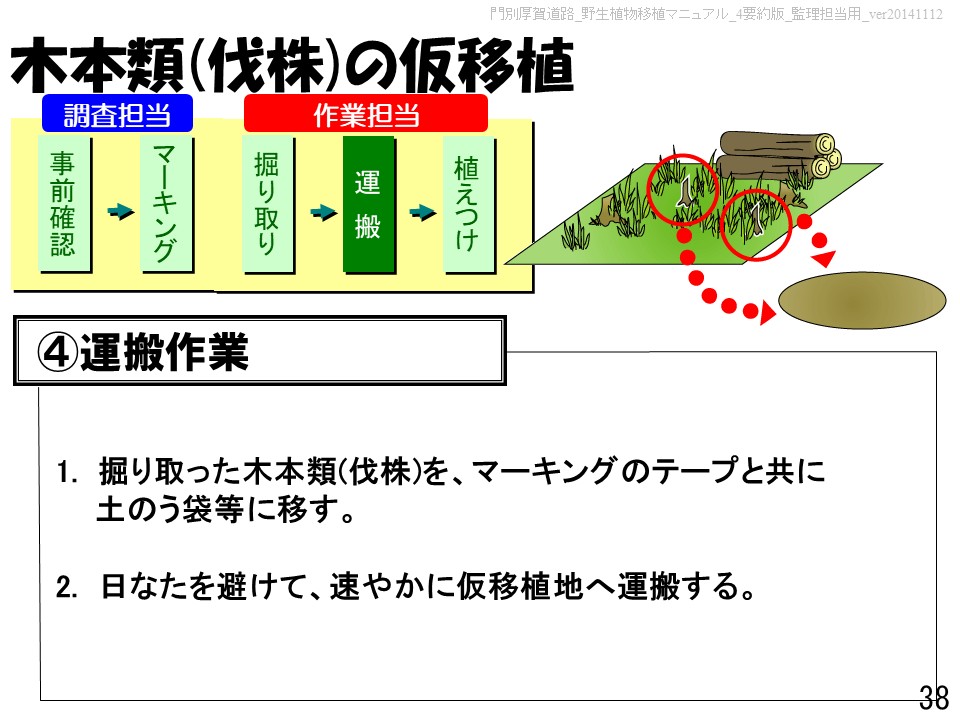 門別厚賀道路_野生植物移植マニュアル_4要約版_監理担当用_ver20141112

木本類(伐株)の仮移植

調査担当

事前確認

マーキング

作業担当

掘り取り

運搬

植えつけ

④運搬作業

1. 掘り取った木本類(伐株)を、マーキングのテープと共に土のう袋等に移す。

2. 日なたを避けて、速やかに仮移植地へ運搬する。

38